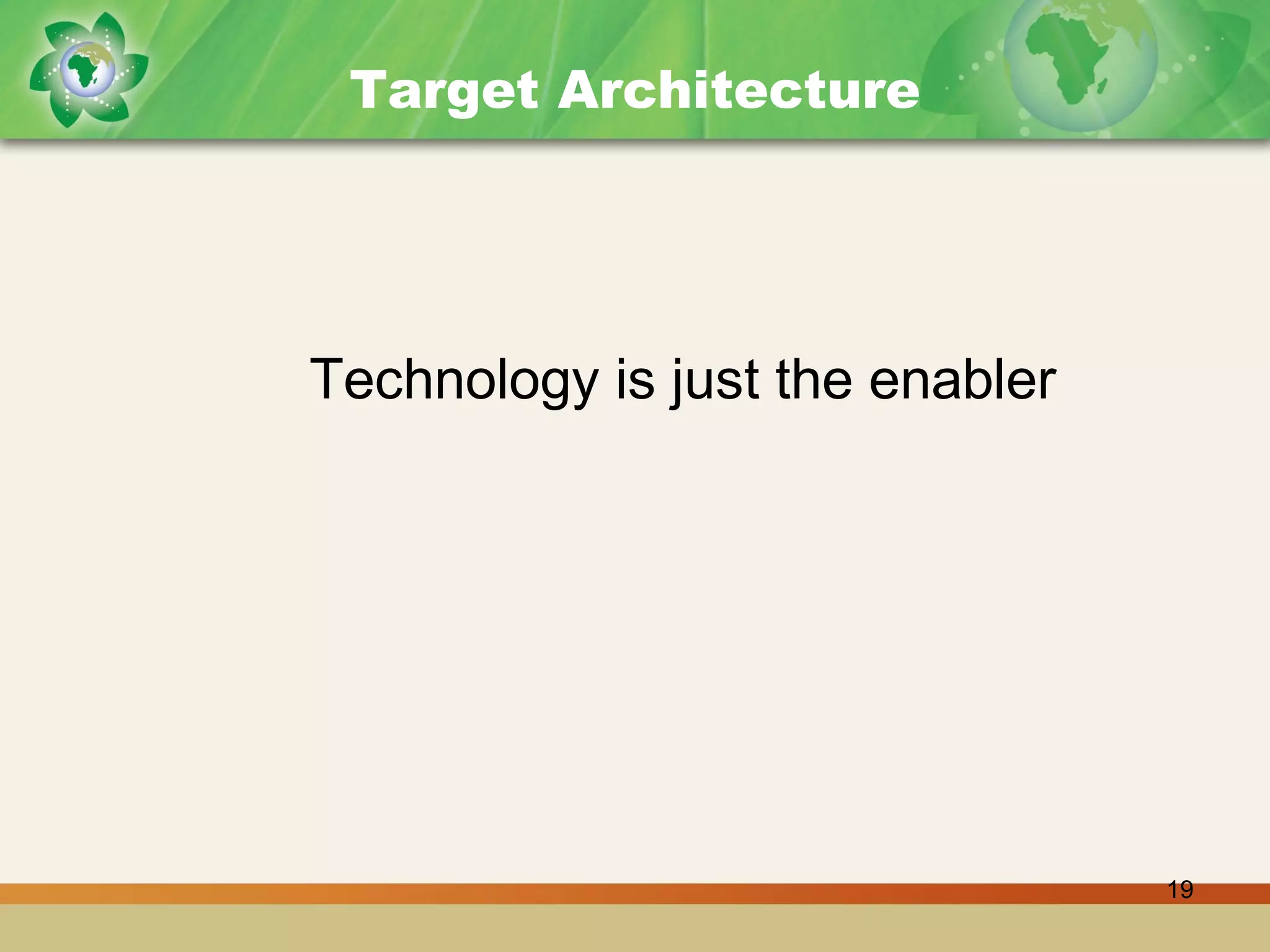 Target Architecture

Technology is just the enabler

19